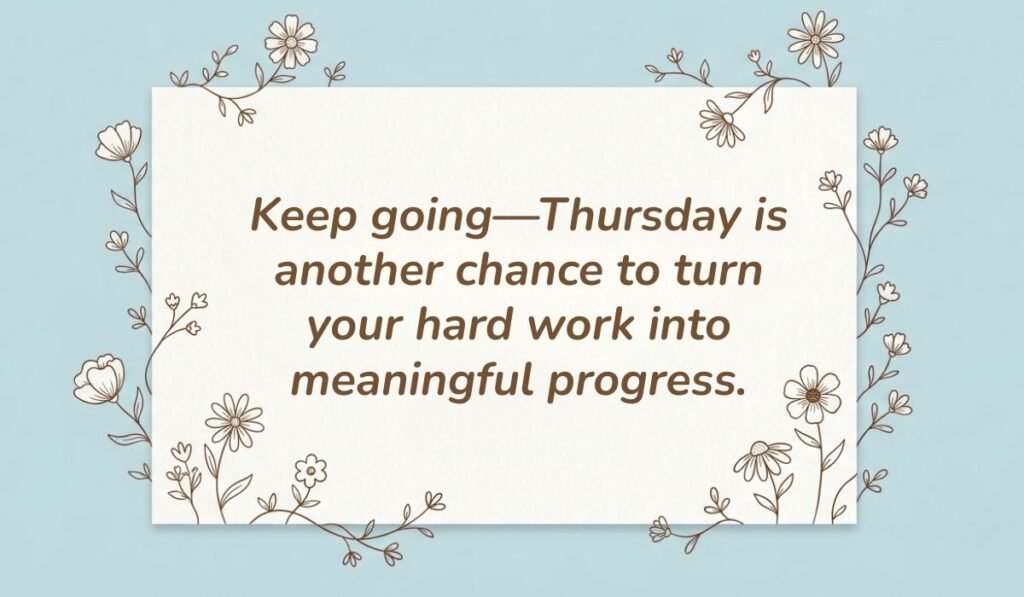 Keep going—Thursday is another chance to turn your hard work into meaningful progress.